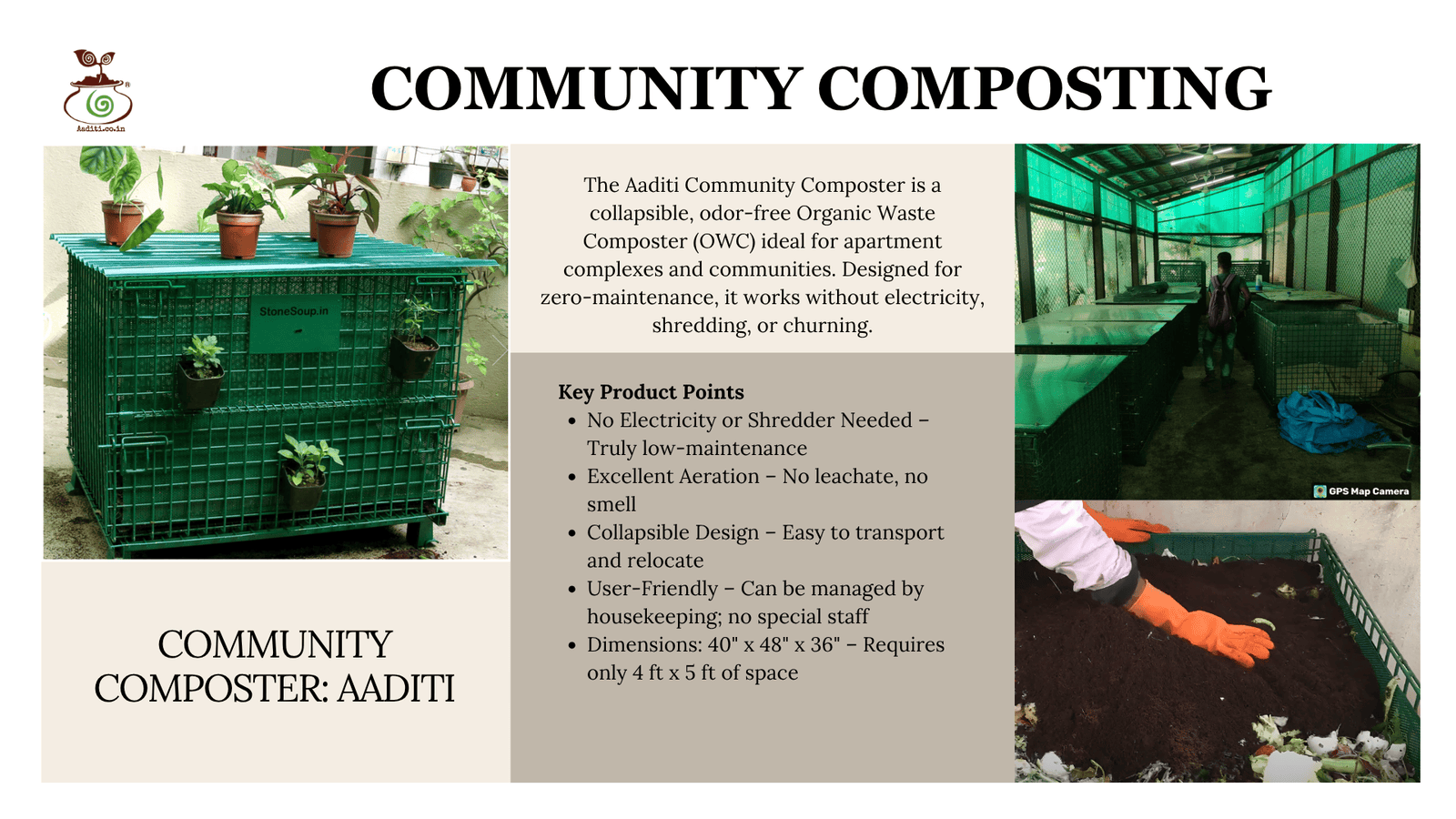 Aaditi.co.in

COMMUNITY COMPOSTING

StoneSoup.in

COMMUNITY COMPOSTER: AADITI

The Aaditi Community Composter is a collapsible, odor-free Organic Waste Composter (OWC) ideal for apartment complexes and communities. Designed for zero-maintenance, it works without electricity, shredding, or churning.

Key Product Points
- No Electricity or Shredder Needed – Truly low-maintenance
- Excellent Aeration – No leachate, no smell
- Collapsible Design – Easy to transport and relocate
- User-Friendly – Can be managed by housekeeping; no special staff
- Dimensions: 40" x 48" x 36" – Requires only 4 ft x 5 ft of space

GPS Map Camera